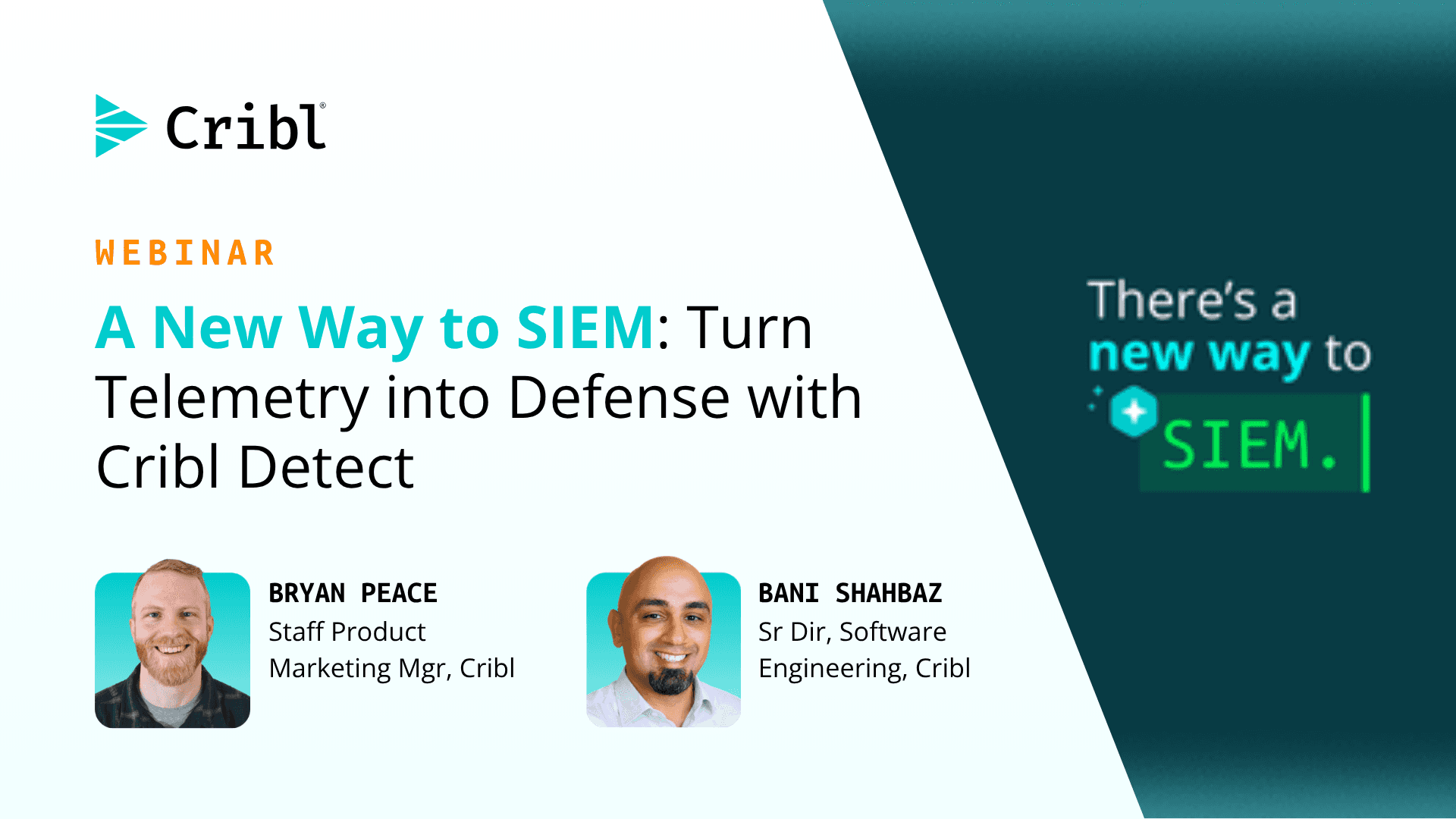 Cribl®

WEBINAR

A New Way to SIEM: Turn Telemetry into Defense with Cribl Detect

BRYAN PEACE
Staff Product
Marketing Mgr, Cribl

BANI SHAHBAZ
Sr Dir, Software
Engineering, Cribl

There's a
new way to
SIEM.